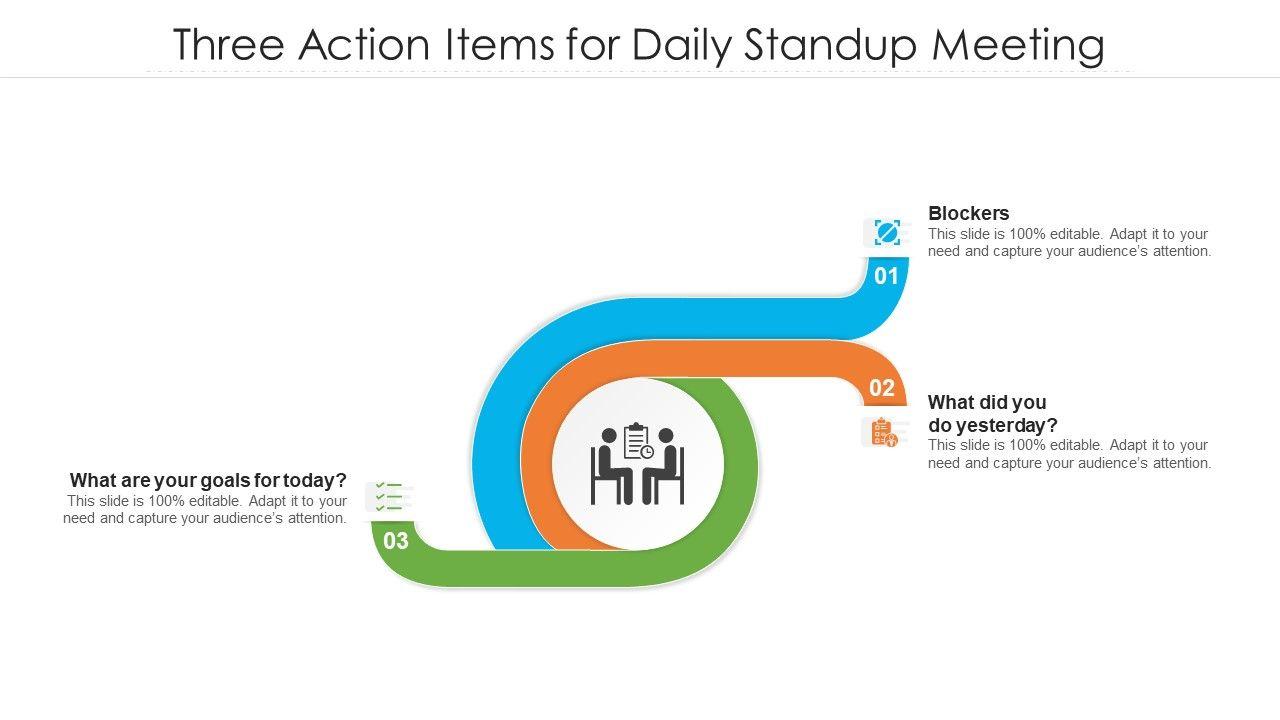 Three Action Items for Daily Standup Meeting

Blockers
This slide is 100% editable. Adapt it to your need and capture your audience's attention.

01

02

What did you do yesterday?
This slide is 100% editable. Adapt it to your need and capture your audience's attention.

What are your goals for today?
This slide is 100% editable. Adapt it to your need and capture your audience's attention.

03